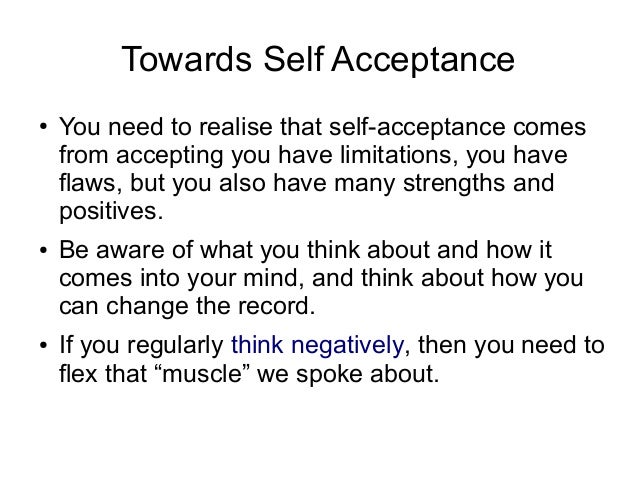 Towards Self Acceptance

• You need to realise that self-acceptance comes from accepting you have limitations, you have flaws, but you also have many strengths and positives.

• Be aware of what you think about and how it comes into your mind, and think about how you can change the record.

• If you regularly think negatively, then you need to flex that “muscle” we spoke about.